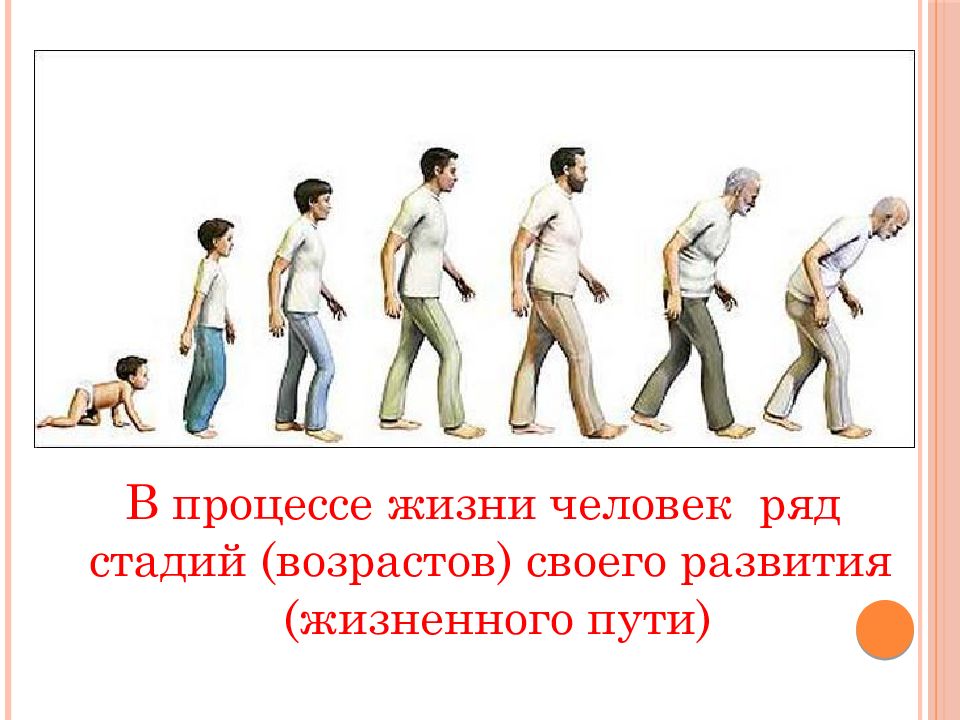 В процессе жизни человек ряд стадий (возрастов) своего развития (жизненного пути)